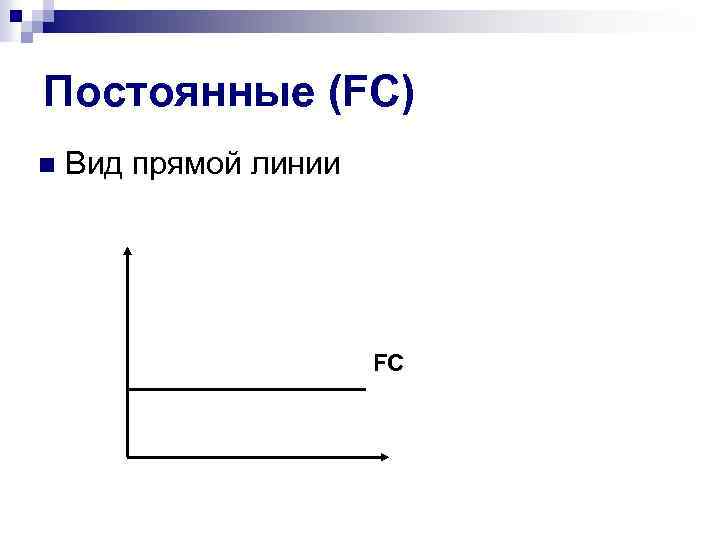 Постоянные (FC)

Вид прямой линии

FC